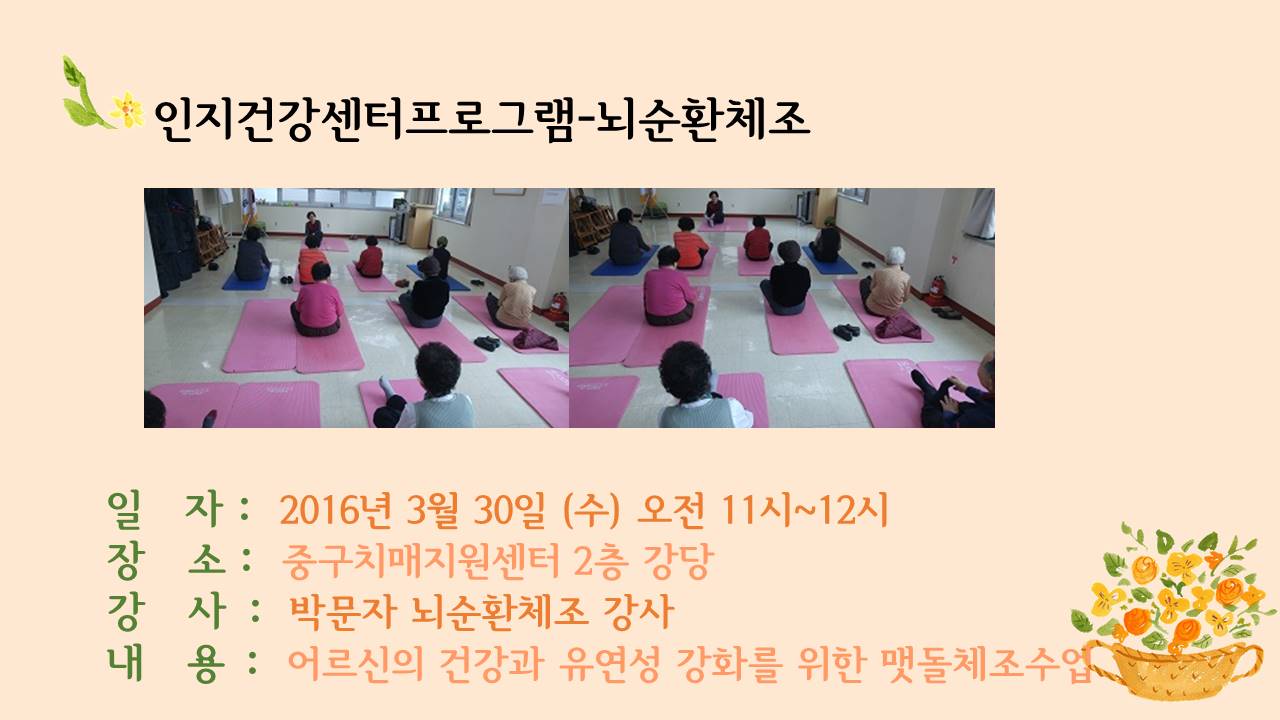 인지건강센터프로그램-뇌순환체조

일 자 : 2016년 3월 30일 (수) 오전 11시~12시
장 소 : 중구치매지원센터 2층 강당
강 사 : 박문자 뇌순환체조 강사
내 용 : 어르신의 건강과 유연성 강화를 위한 맷돌체조수업